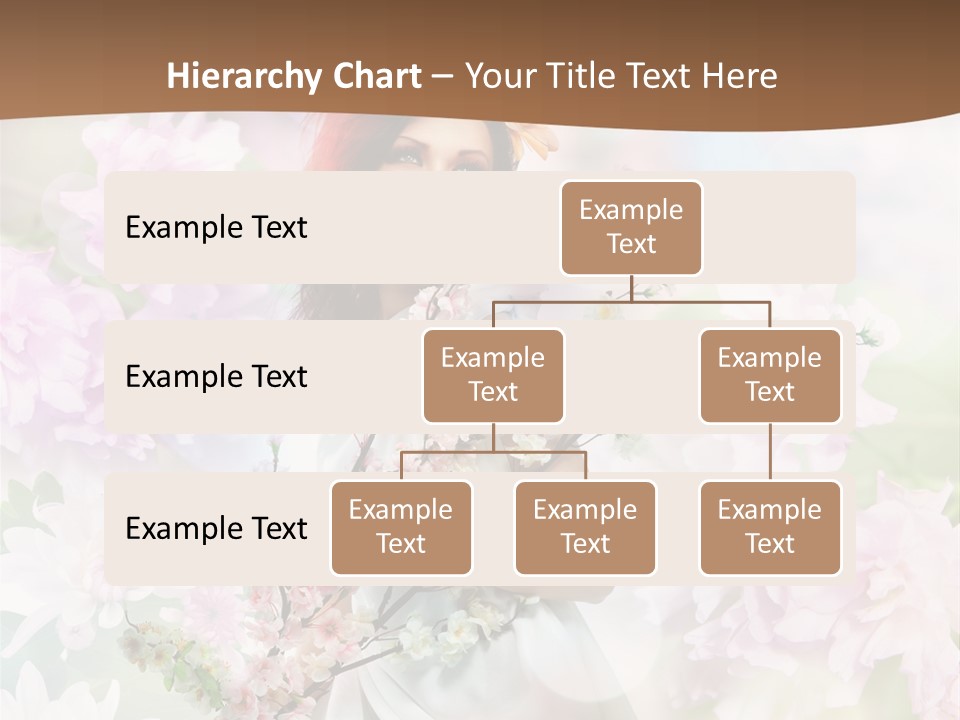 Hierarchy Chart – Your Title Text Here

Example Text

Example Text

Example Text

Example Text

Example Text

Example Text

Example Text

Example Text

Example Text